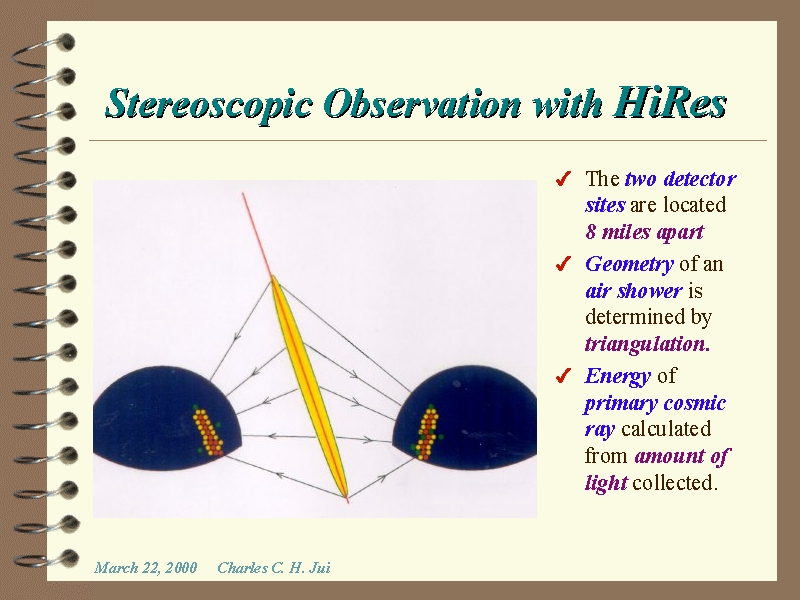 Stereoscopic Observation with HiRes

✓ The two detector sites are located 8 miles apart

✓ Geometry of an air shower is determined by triangulation.

✓ Energy of primary cosmic ray calculated from amount of light collected.

March 22, 2000 Charles C. H. Jui